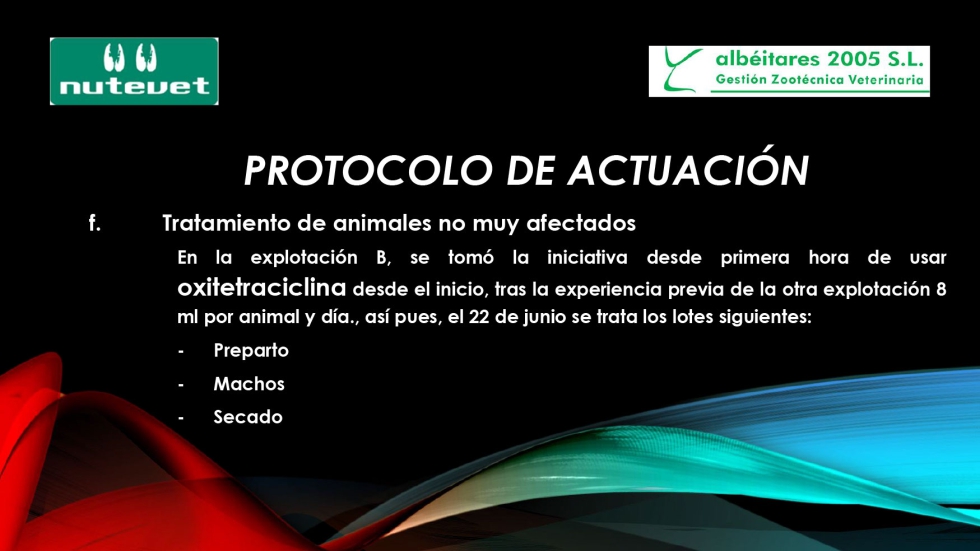 nutevet

albéitares 2005 S.L.
Gestión Zootécnica Veterinaria

PROTOCOLO DE ACTUACIÓN

f. Tratamiento de animales no muy afectados

En la explotación B, se tomó la iniciativa desde primera hora de usar oxitetraciclina desde el inicio, tras la experiencia previa de la otra explotación 8 ml por animal y día., así pues, el 22 de junio se trata los lotes siguientes:

- Preparto
- Machos
- Secado